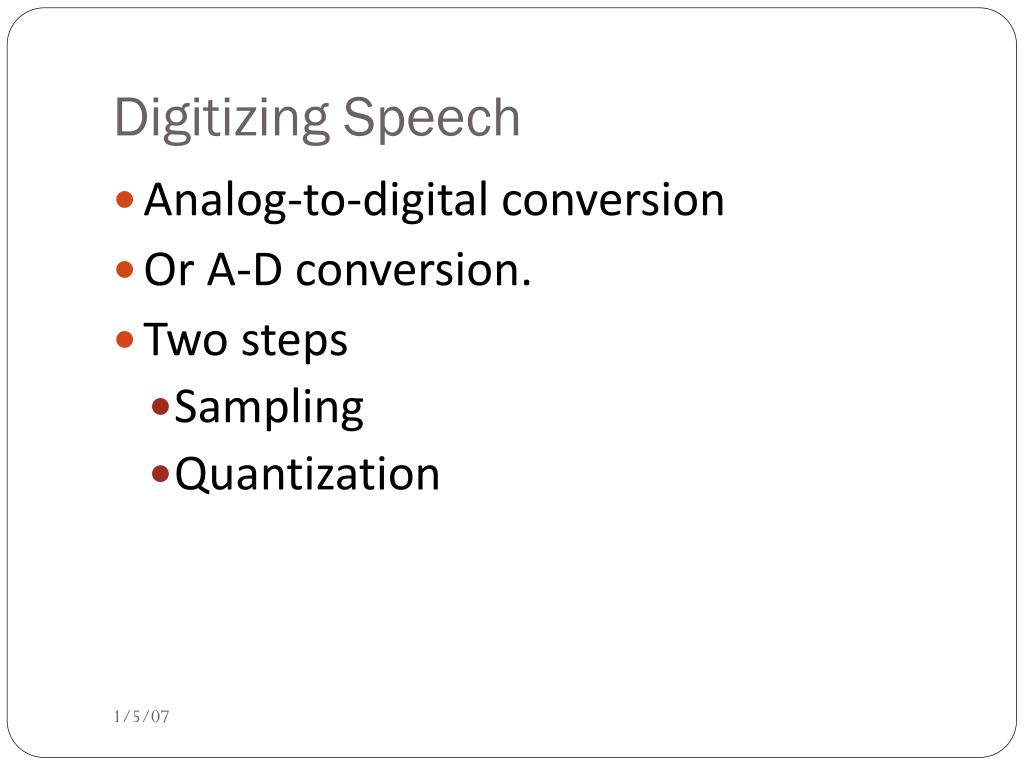 Digitizing Speech

- Analog-to-digital conversion
- Or A-D conversion.
- Two steps
  - Sampling
  - Quantization

1/5/07